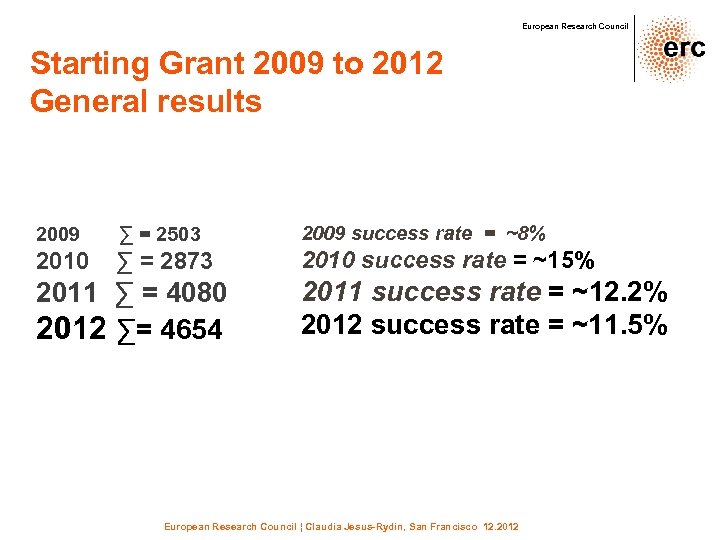 European Research Council

erc

Starting Grant 2009 to 2012
General results

2009 ∑ = 2503
2010 ∑ = 2873
2011 ∑ = 4080
2012 ∑= 4654

2009 success rate = ~8%
2010 success rate = ~15%
2011 success rate = ~12.2%
2012 success rate = ~11.5%

European Research Council | Claudia Jesus-Rydin, San Francisco 12.2012